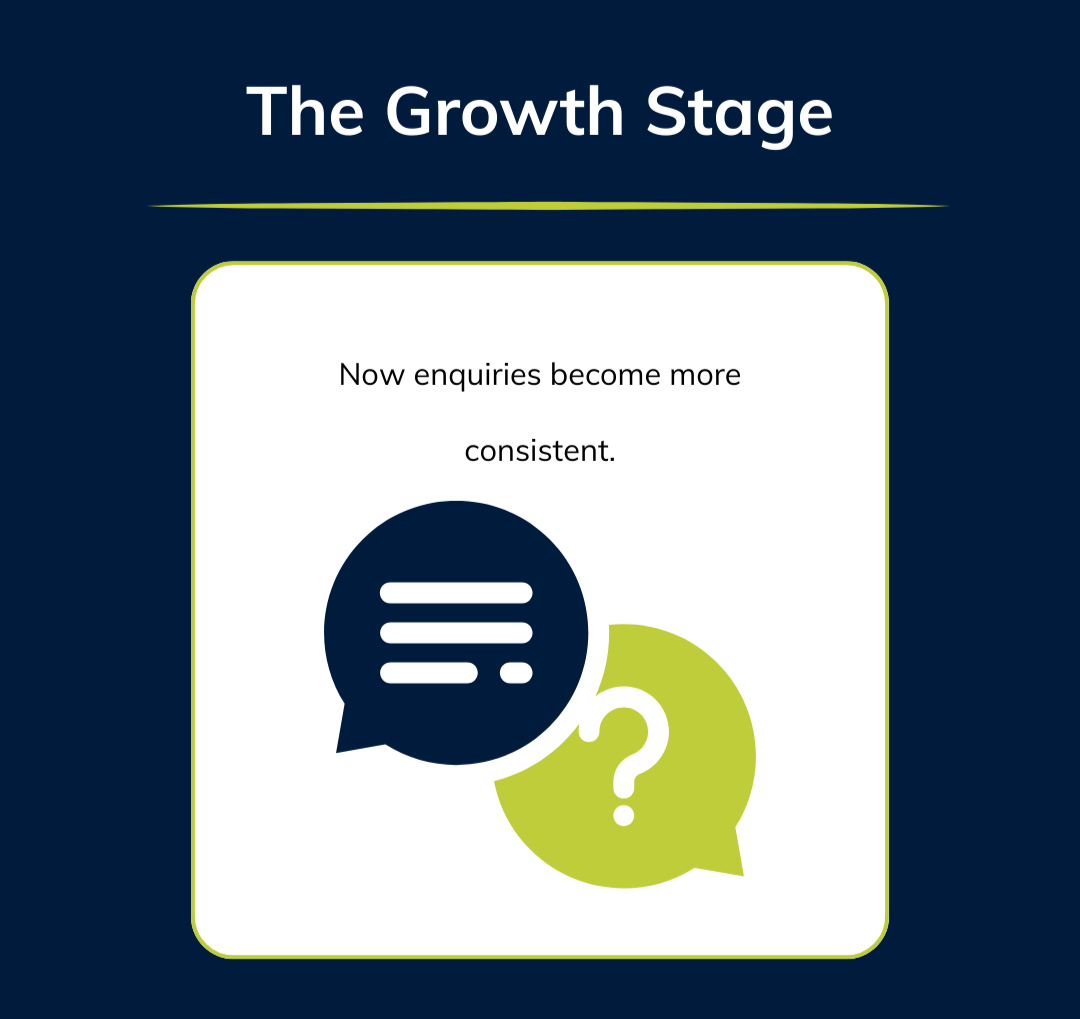 The Growth Stage

Now enquiries become more consistent.

?